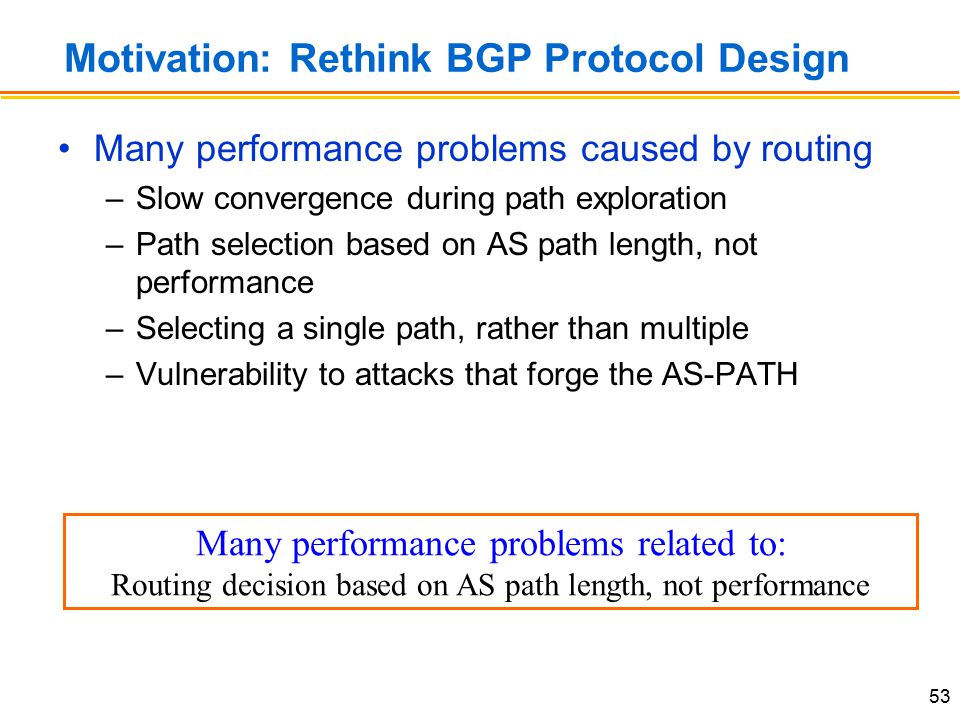 Motivation: Rethink BGP Protocol Design

• Many performance problems caused by routing
  – Slow convergence during path exploration
  – Path selection based on AS path length, not performance
  – Selecting a single path, rather than multiple
  – Vulnerability to attacks that forge the AS-PATH

Many performance problems related to:
Routing decision based on AS path length, not performance

53